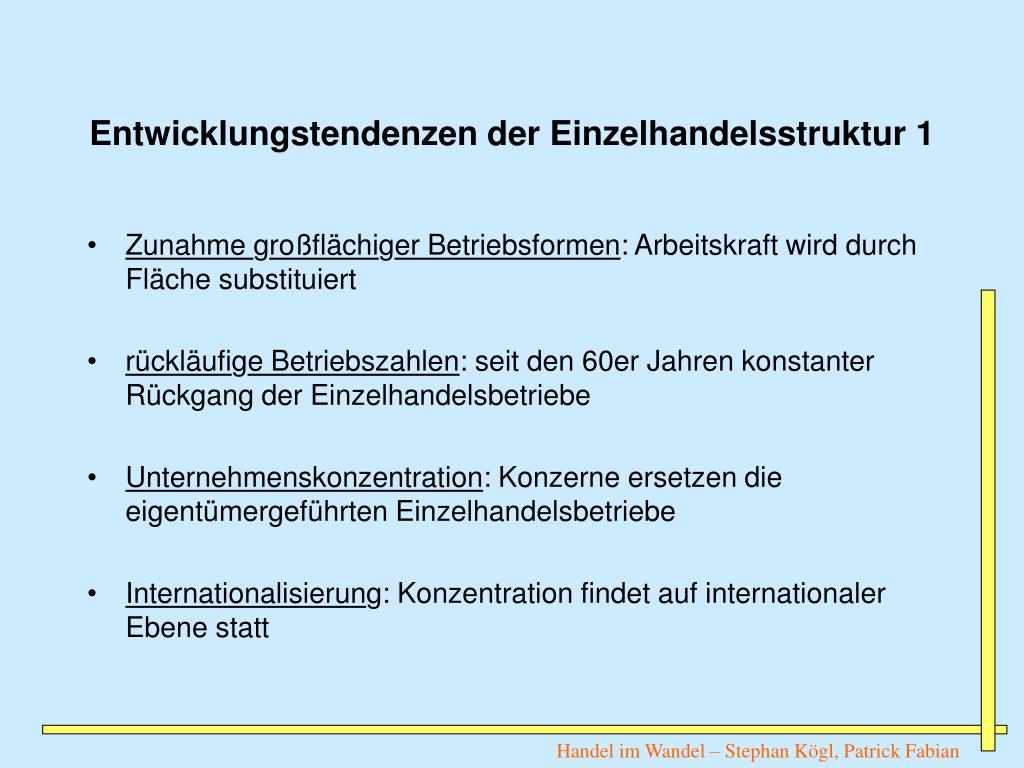 Entwicklungstendenzen der Einzelhandelsstruktur 1

• Zunahme großflächiger Betriebsformen: Arbeitskraft wird durch Fläche substituiert

• rückläufige Betriebszahlen: seit den 60er Jahren konstanter Rückgang der Einzelhandelsbetriebe

• Unternehmenskonzentration: Konzerne ersetzen die eigentümergeführten Einzelhandelsbetriebe

• Internationalisierung: Konzentration findet auf internationaler Ebene statt

Handel im Wandel – Stephan Kögl, Patrick Fabian